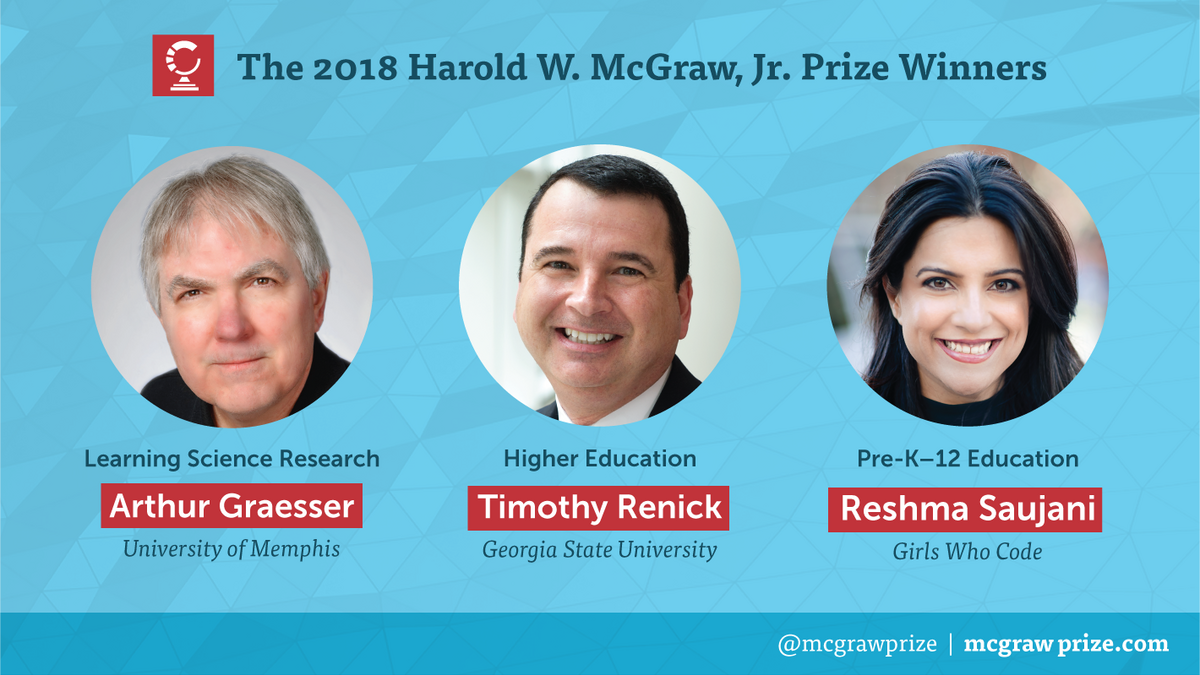 The 2018 Harold W. McGraw, Jr. Prize Winners

Learning Science Research
Arthur Graesser
University of Memphis

Higher Education
Timothy Renick
Georgia State University

Pre-K–12 Education
Reshma Saujani
Girls Who Code

@mcgrawprize | mcgrawprize.com